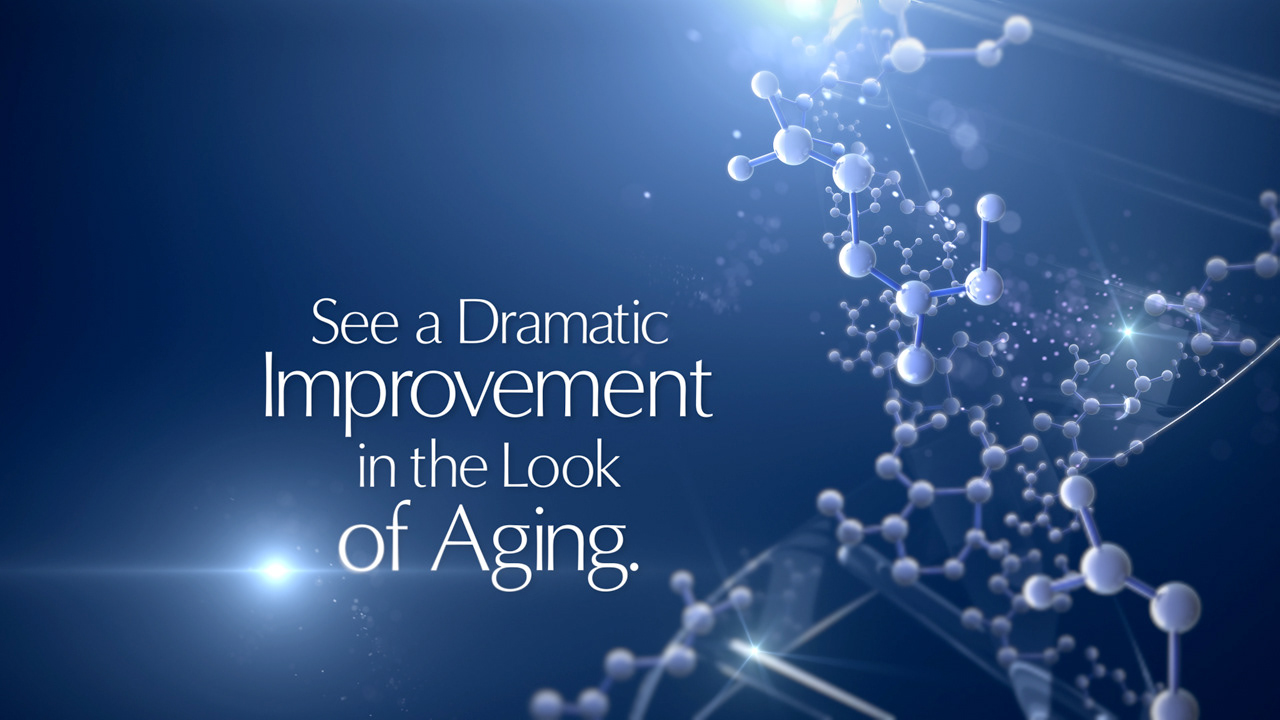 See a Dramatic Improvement in the Look of Aging.